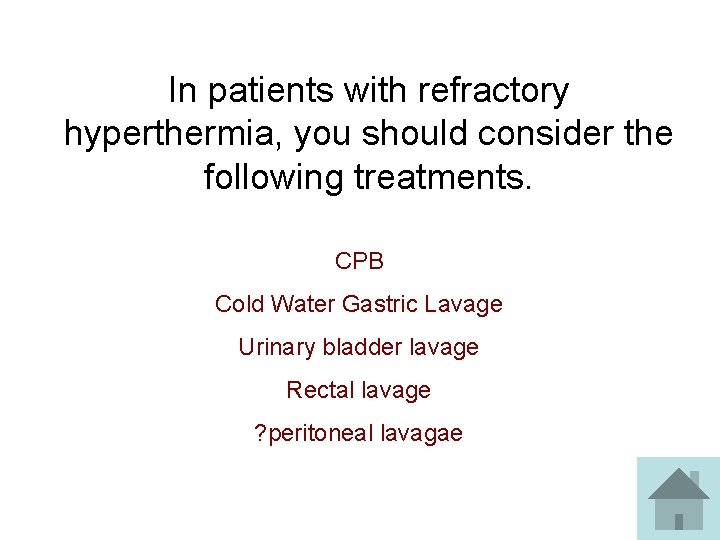 In patients with refractory hyperthermia, you should consider the following treatments.

CPB

Cold Water Gastric Lavage

Urinary bladder lavage

Rectal lavage

?peritoneal lavagae